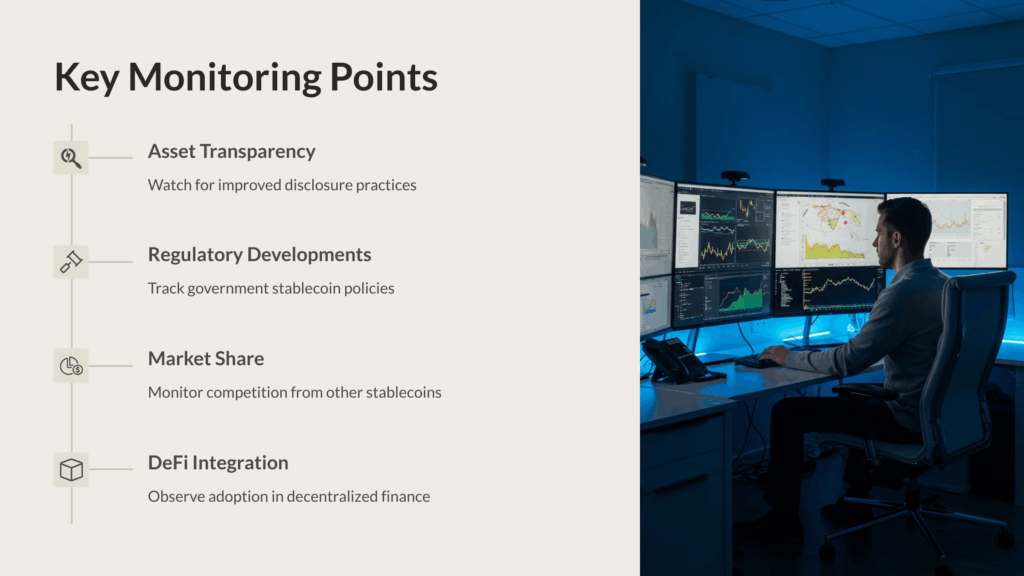 Key Monitoring Points

Asset Transparency

Watch for improved disclosure practices

Regulatory Developments

Track government stablecoin policies

Market Share

Monitor competition from other stablecoins

DeFi Integration

Observe adoption in decentralized finance